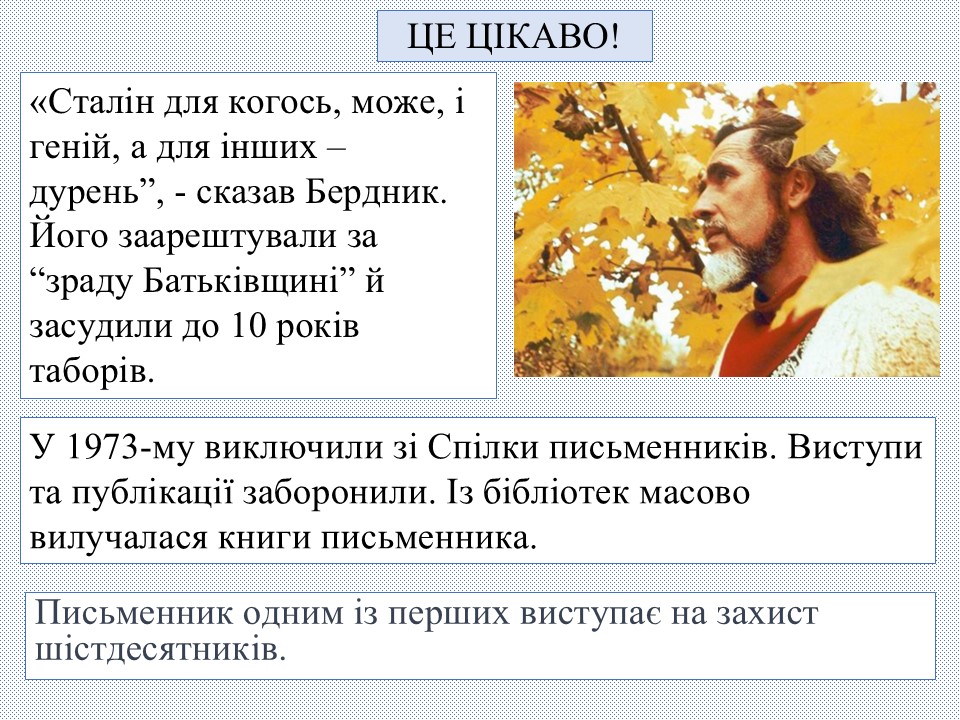 ЦЕ ЦІКАВО!

«Сталін для когось, може, і геній, а для інших – дурень”, - сказав Бердник. Його заарештували за “зраду Батьківщині” й засудили до 10 років таборів.

У 1973-му виключили зі Спілки письменників. Виступи та публікації заборонили. Із бібліотек масово вилучалася книги письменника.

Письменник одним із перших виступає на захист шістдесятників.